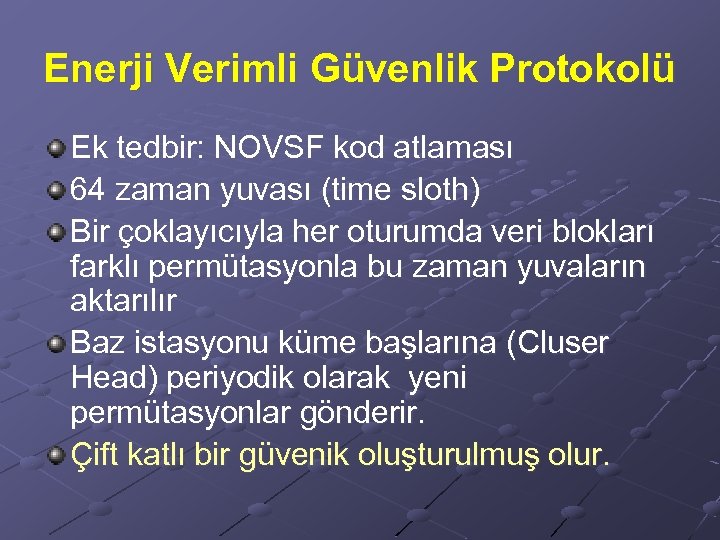 Enerji Verimli Güvenlik Protokolü

Ek tedbir: NOVSF kod atlaması

64 zaman yuvası (time sloth)

Bir çoklayıcıyla her oturumda veri blokları farklı permütasyonla bu zaman yuvaların aktarılır

Baz istasyonu küme başlarına (Cluser Head) periyodik olarak yeni permütasyonlar gönderir.

Çift katlı bir güvenik oluşturulmuş olur.